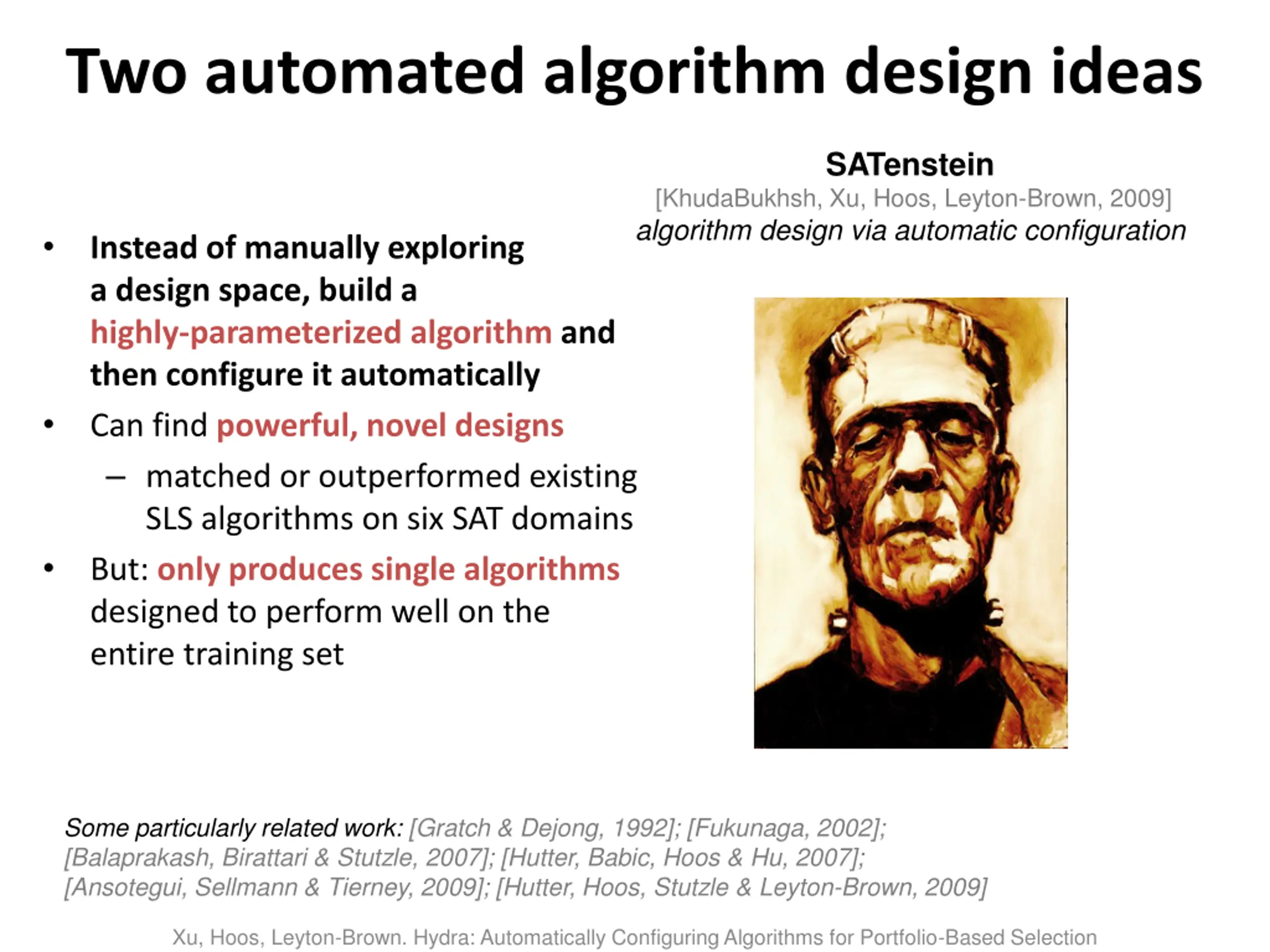 Two automated algorithm design ideas

SATenstein
[KhudaBukhsh, Xu, Hoos, Leyton-Brown, 2009]
algorithm design via automatic configuration

• Instead of manually exploring a design space, build a highly-parameterized algorithm and then configure it automatically
• Can find powerful, novel designs
– matched or outperformed existing SLS algorithms on six SAT domains
• But: only produces single algorithms designed to perform well on the entire training set

Some particularly related work: [Gratch & Dejong, 1992]; [Fukunaga, 2002]; [Balaprakash, Birattari & Stutzle, 2007]; [Hutter, Babic, Hoos & Hu, 2007]; [Ansotegui, Sellmann & Tierney, 2009]; [Hutter, Hoos, Stutzle & Leyton-Brown, 2009]

Xu, Hoos, Leyton-Brown. Hydra: Automatically Configuring Algorithms for Portfolio-Based Selection